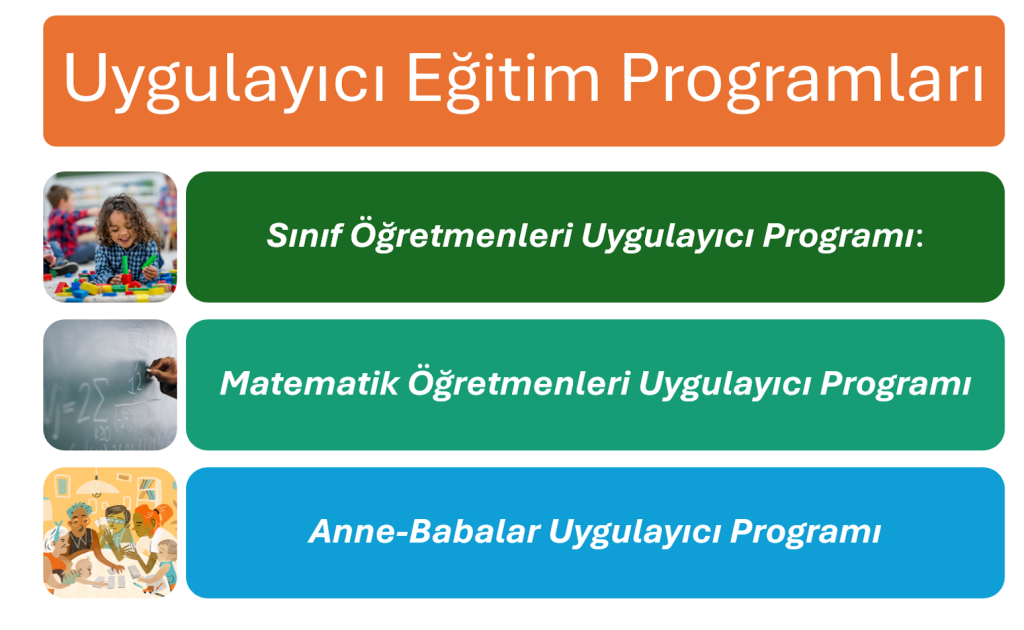 Uygulayıcı Eğitim Programları

Sınıf Öğretmenleri Uygulayıcı Programı:

Matematik Öğretmenleri Uygulayıcı Programı

Anne-Babalar Uygulayıcı Programı